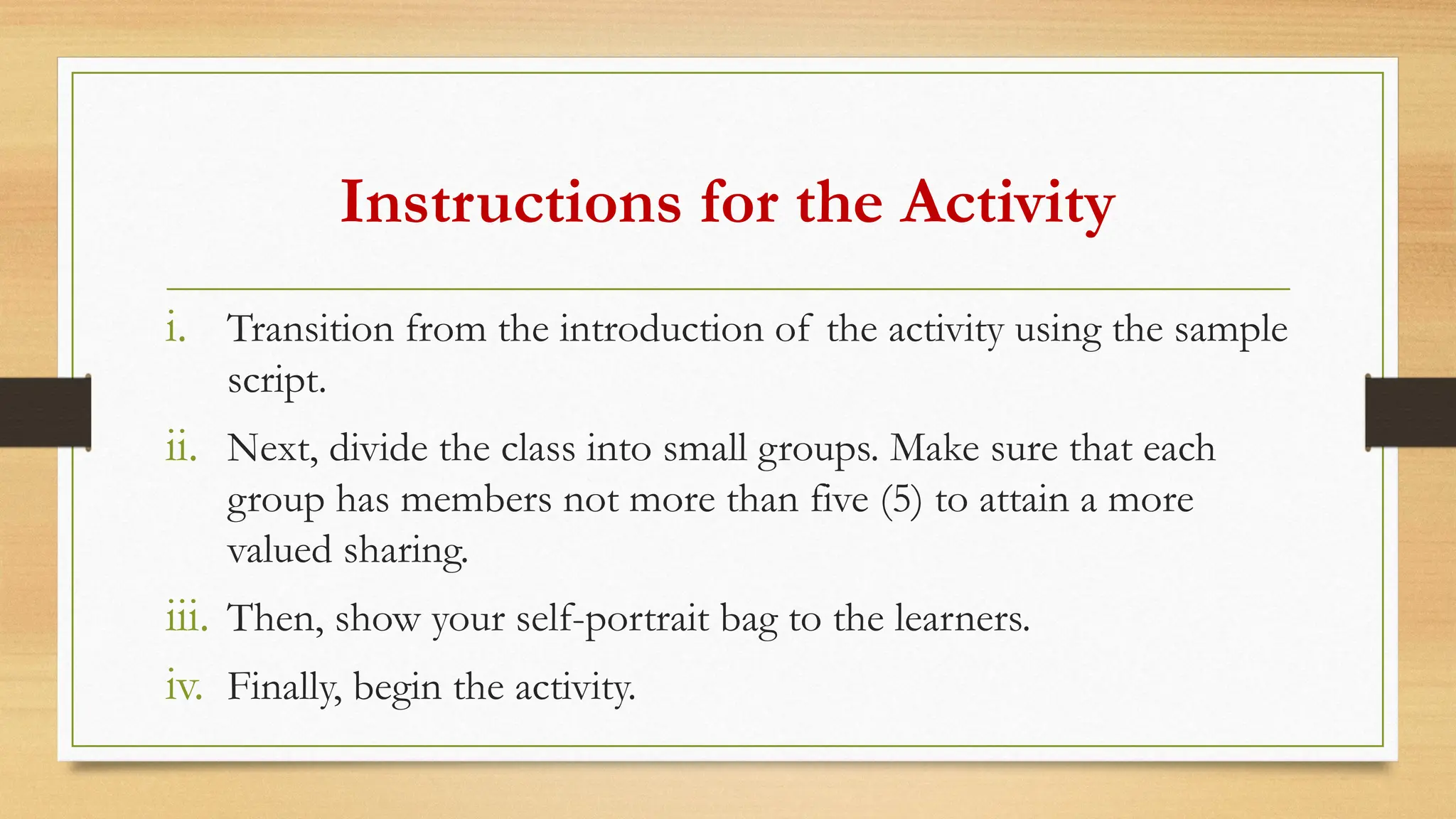 Instructions for the Activity

i. Transition from the introduction of the activity using the sample script.

ii. Next, divide the class into small groups. Make sure that each group has members not more than five (5) to attain a more valued sharing.

iii. Then, show your self-portrait bag to the learners.

iv. Finally, begin the activity.